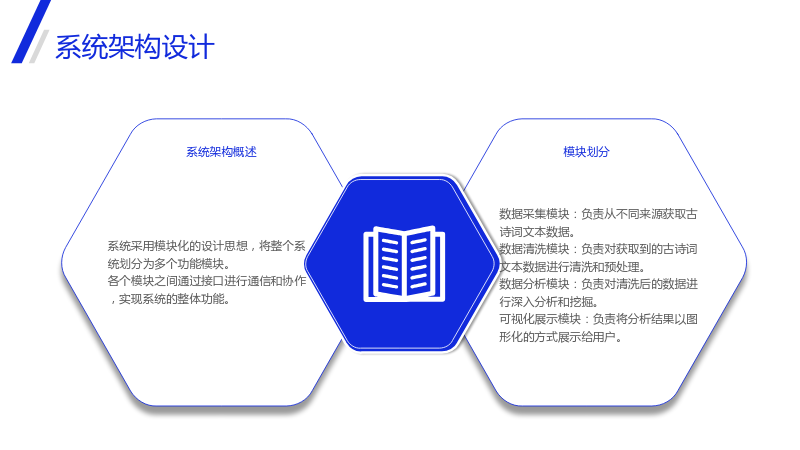 系统架构设计

系统架构概述

系统采用模块化的设计思想，将整个系统划分为多个功能模块。

各个模块之间通过接口进行通信和协作，实现系统的整体功能。

模块划分

数据采集模块：负责从不同来源获取古诗词文本数据。

数据清洗模块：负责对获取到的古诗词文本数据进行清洗和预处理。

数据分析模块：负责对清洗后的数据进行深入分析和挖掘。

可视化展示模块：负责将分析结果以图形化的方式展示给用户。